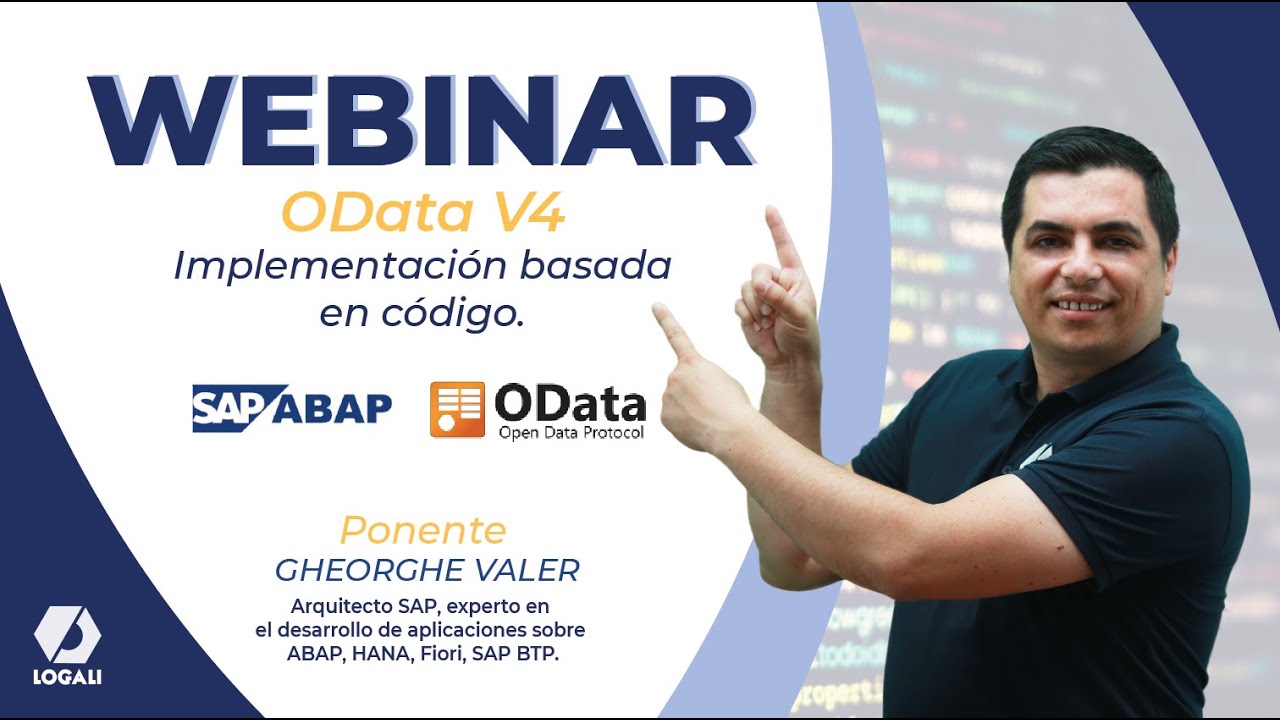 WEBINAR
OData V4
Implementación basada en código.

SAP ABAP
OData
Open Data Protocol

Ponente
GHEORGHE VALER
Arquitecto SAP, experto en el desarrollo de aplicaciones sobre ABAP, HANA, Fiori, SAP BTP.

LOGALI